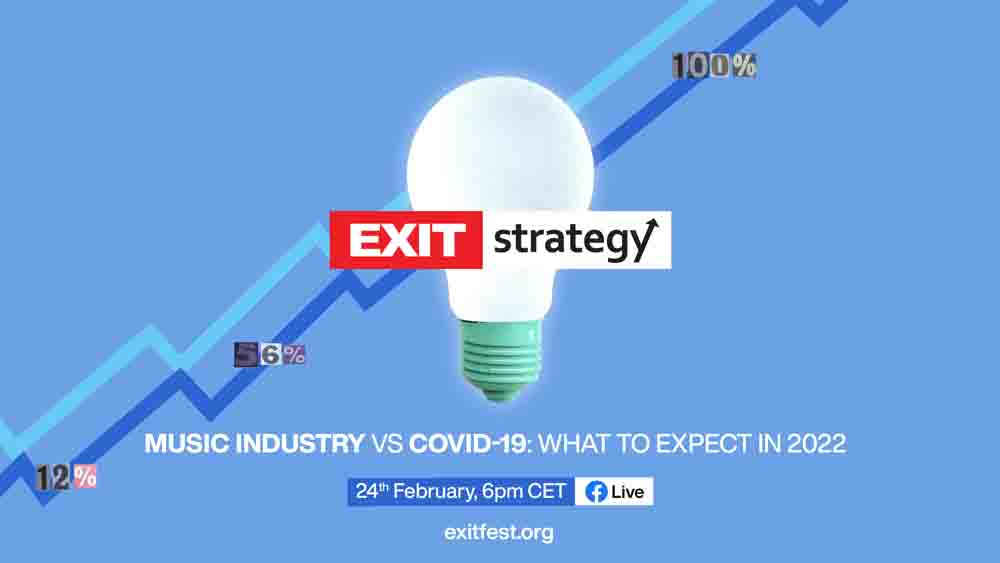 100%

EXIT strategy

56%

MUSIC INDUSTRY VS COVID-19: WHAT TO EXPECT IN 2022

12%

24th February, 6pm CET Live

exitfest.org